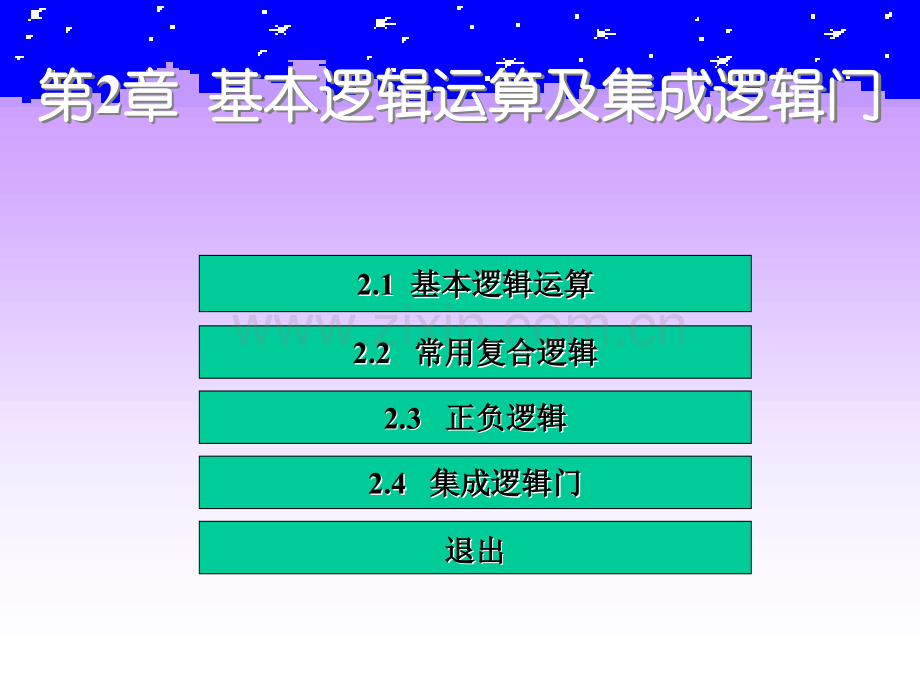 第2章 基本逻辑运算及集成逻辑门

2.1 基本逻辑运算

www.zixin.com.cn

2.2 常用复合逻辑

2.3 正负逻辑

2.4 集成逻辑门

退出